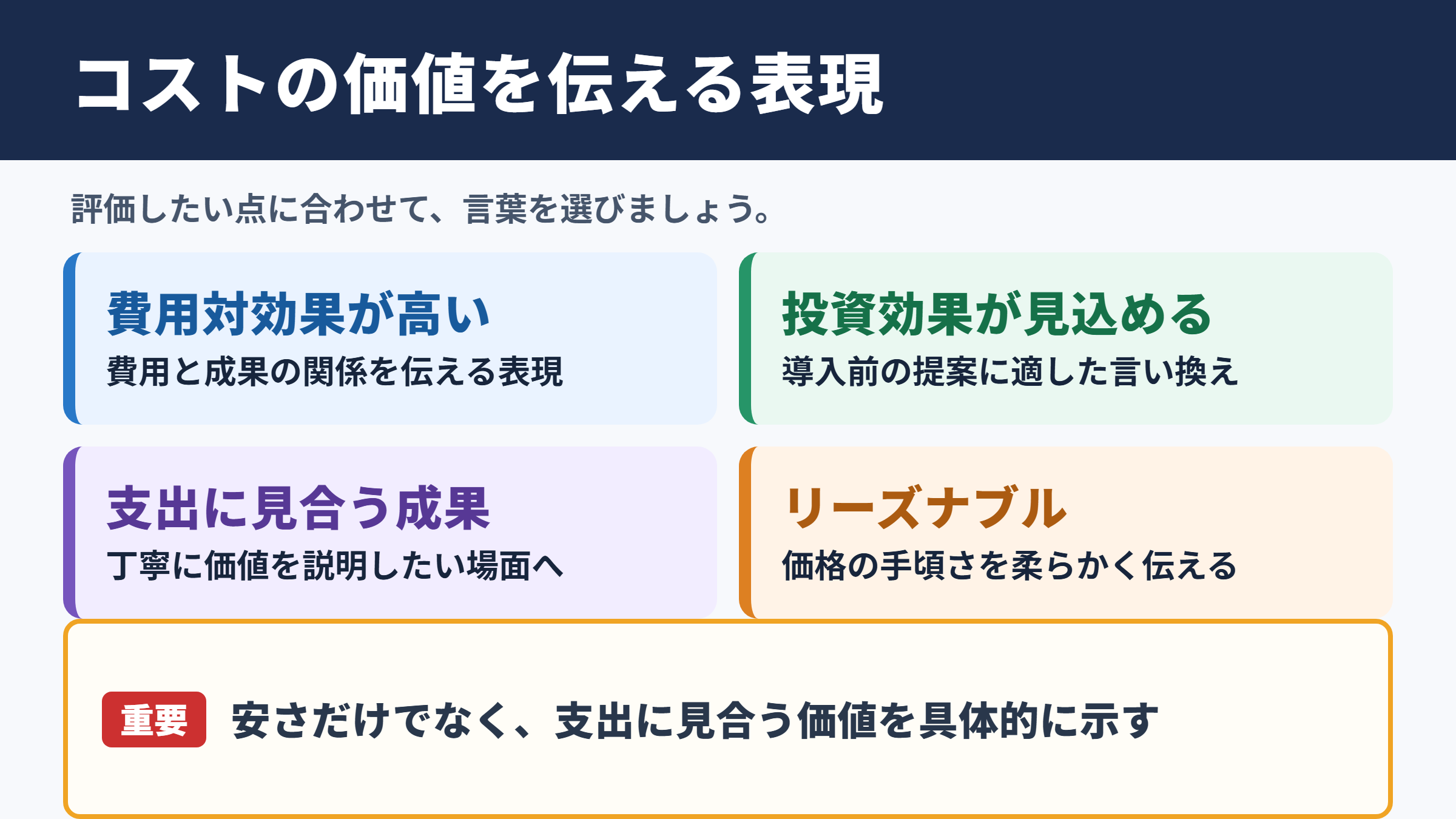 コストの価値を伝える表現

評価したい点に合わせて、言葉を選びましょう。

費用対効果が高い
費用と成果の関係を伝える表現

投資効果が見込める
導入前の提案に適した言い換え

支出に見合う成果
丁寧に価値を説明したい場面へ

リーズナブル
価格の手頃さを柔らかく伝える

重要 安さだけでなく、支出に見合う価値を具体的に示す